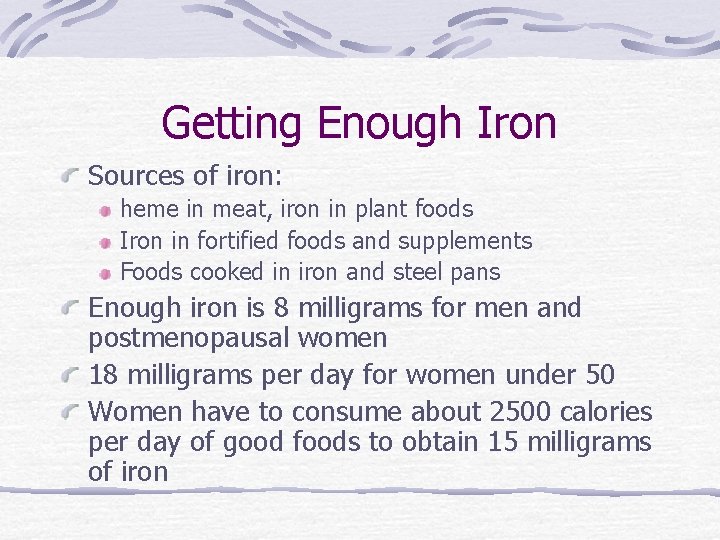 Getting Enough Iron

Sources of iron:

heme in meat, iron in plant foods

Iron in fortified foods and supplements

Foods cooked in iron and steel pans

Enough iron is 8 milligrams for men and postmenopausal women

18 milligrams per day for women under 50

Women have to consume about 2500 calories per day of good foods to obtain 15 milligrams of iron